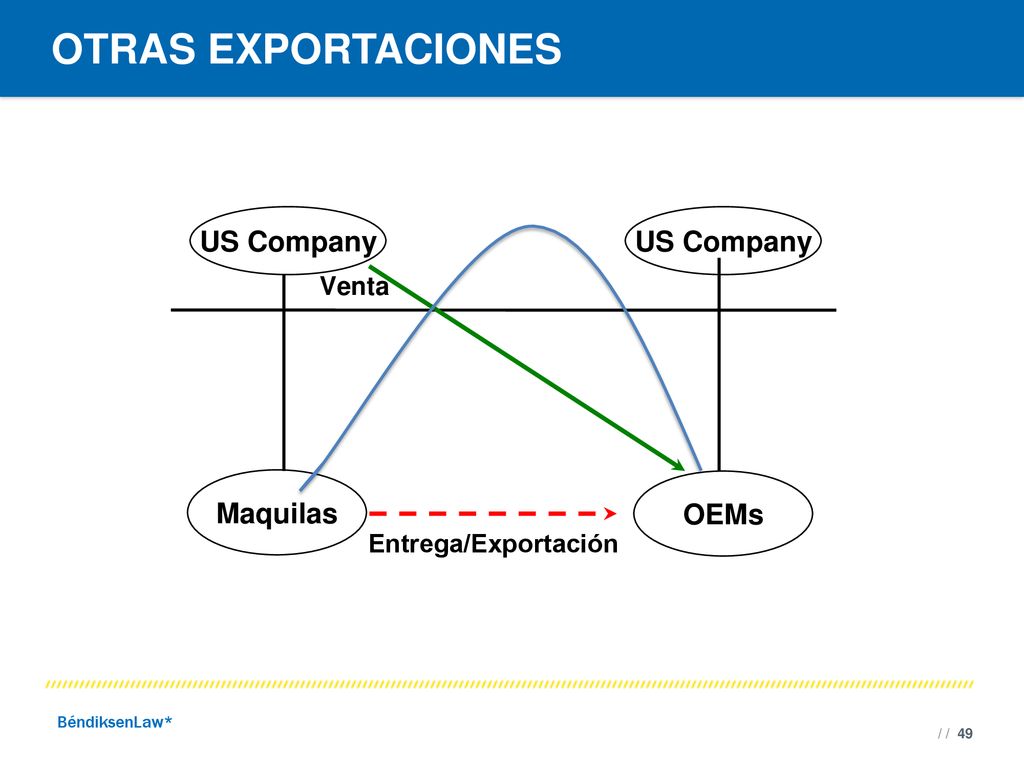 OTRAS EXPORTACIONES

US Company

US Company

Venta

Maquilas

OEMs

Entrega/Exportación

BéndiksenLaw*

/ / 49